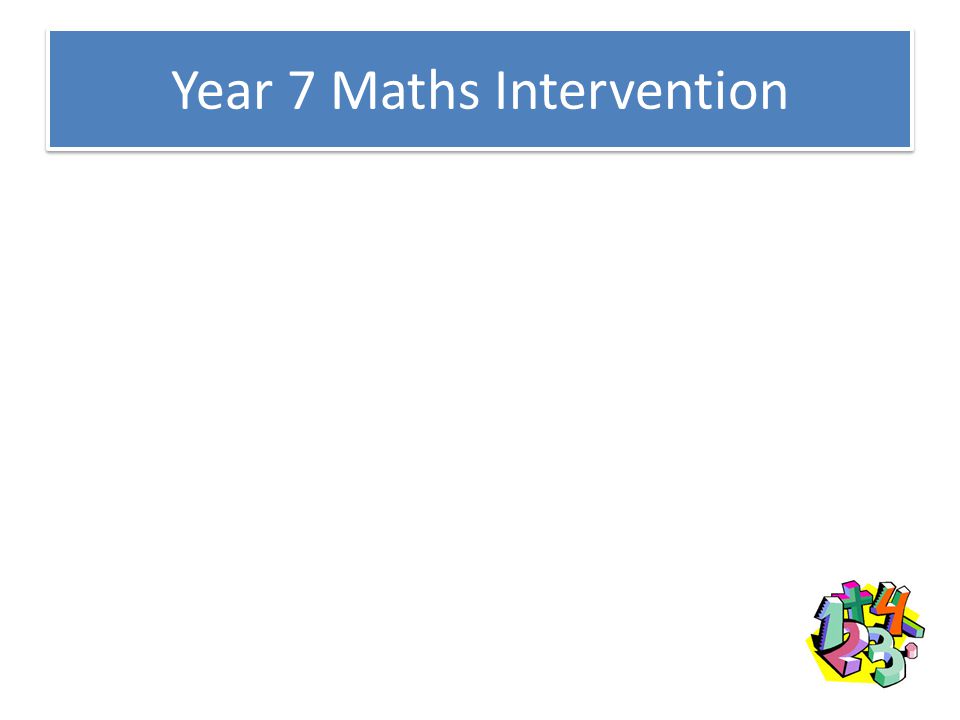 Year 7 Maths Intervention